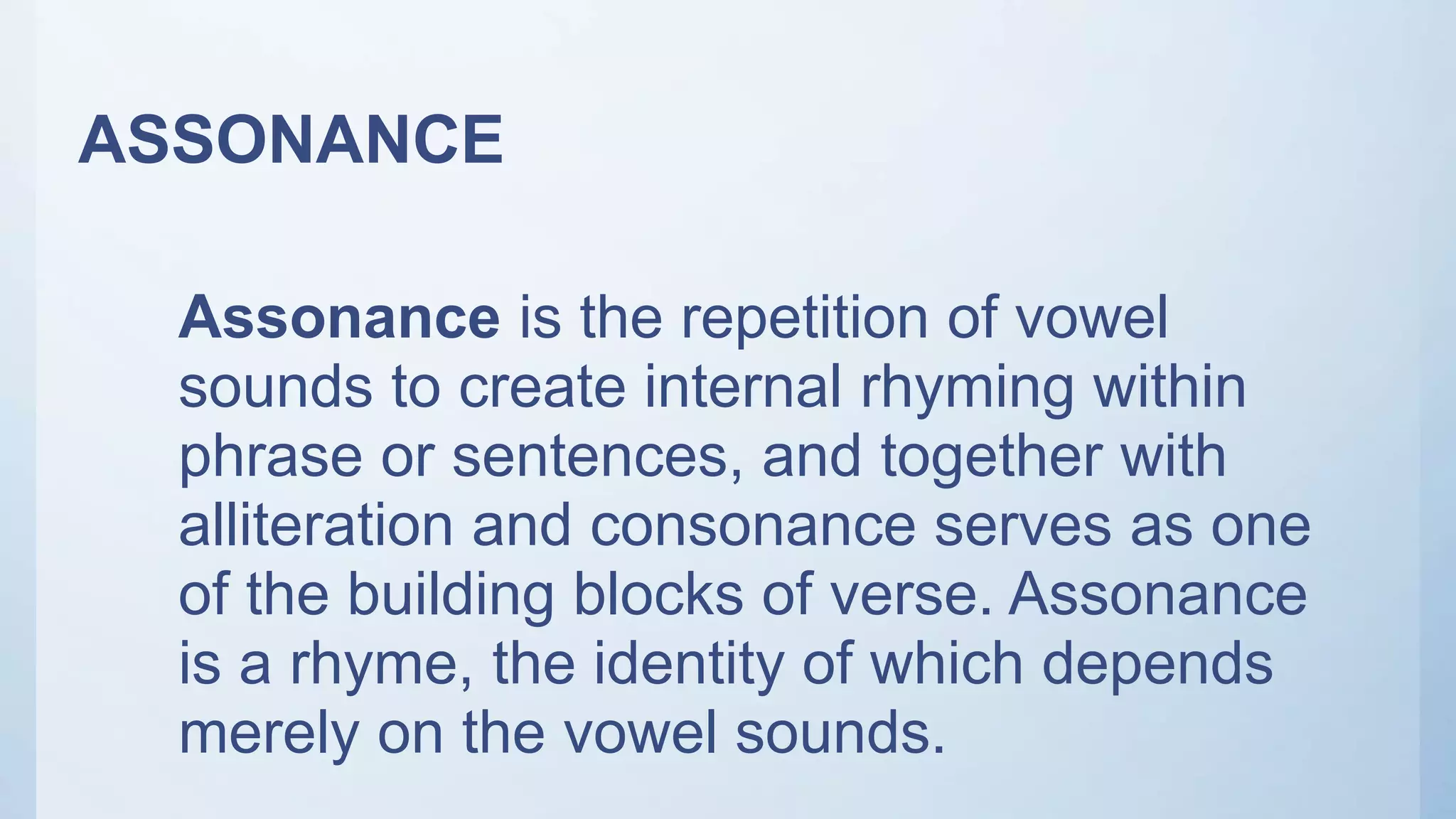 ASSONANCE

Assonance is the repetition of vowel sounds to create internal rhyming within phrase or sentences, and together with alliteration and consonance serves as one of the building blocks of verse. Assonance is a rhyme, the identity of which depends merely on the vowel sounds.